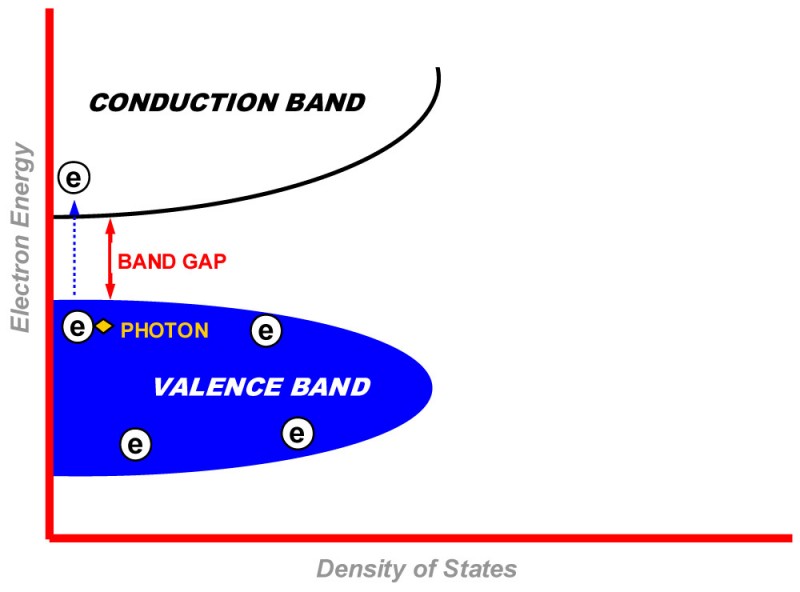 Electron Energy

CONDUCTION BAND

e

BAND GAP

e PHOTON

e

VALENCE BAND

e

e

Density of States